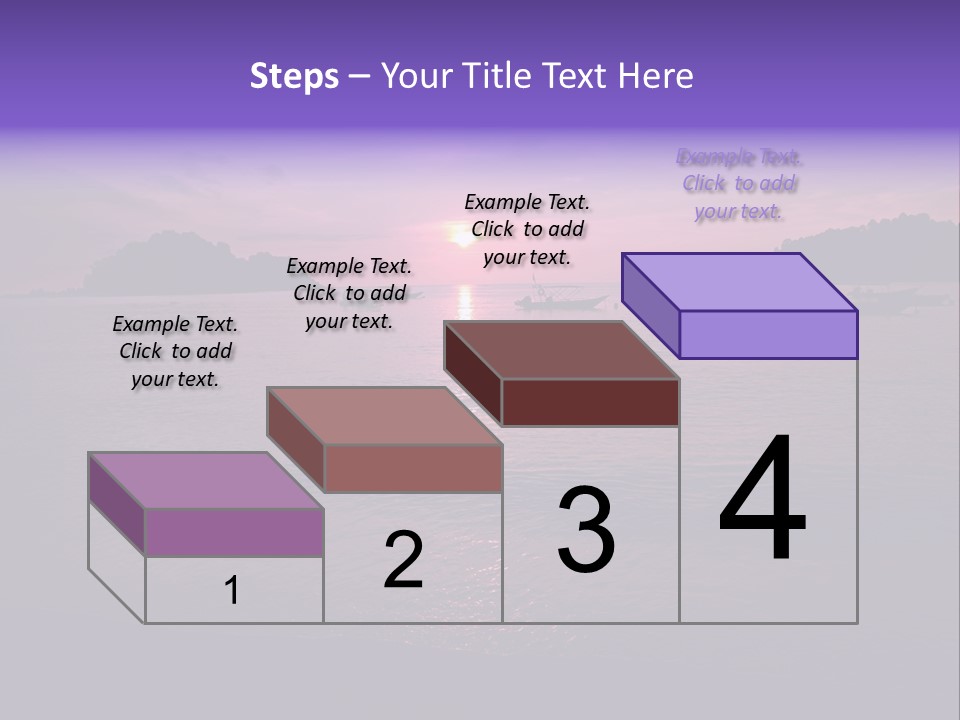 Steps – Your Title Text Here

Example Text. Click to add your text.

Example Text. Click to add your text.

Example Text. Click to add your text.

Example Text. Click to add your text.

1

2

3

4